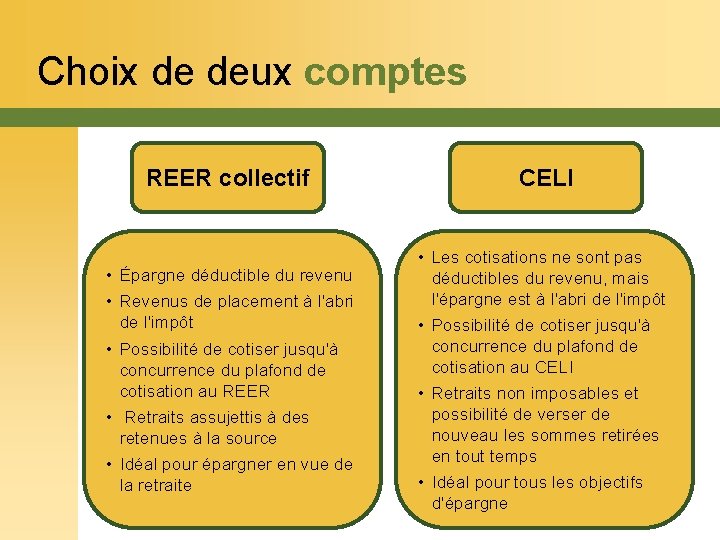 Choix de deux comptes

REER collectif

• Épargne déductible du revenu
• Revenus de placement à l'abri de l'impôt
• Possibilité de cotiser jusqu'à concurrence du plafond de cotisation au REER
• Retraits assujettis à des retenues à la source
• Idéal pour épargner en vue de la retraite

CELI

• Les cotisations ne sont pas déductibles du revenu, mais l'épargne est à l'abri de l'impôt
• Possibilité de cotiser jusqu'à concurrence du plafond de cotisation au CELI
• Retraits non imposables et possibilité de verser de nouveau les sommes retirées en tout temps
• Idéal pour tous les objectifs d'épargne